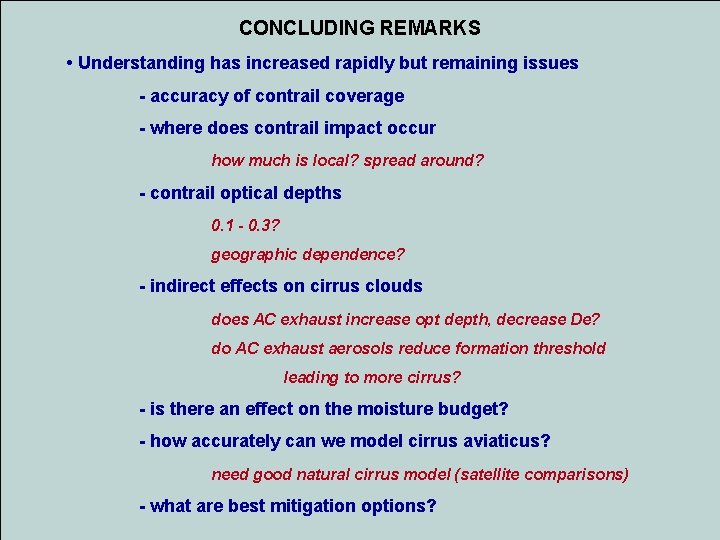 CONCLUDING REMARKS

• Understanding has increased rapidly but remaining issues

- accuracy of contrail coverage

- where does contrail impact occur

how much is local? spread around?

- contrail optical depths

0.1 - 0.3?

geographic dependence?

- indirect effects on cirrus clouds

does AC exhaust increase opt depth, decrease De?

do AC exhaust aerosols reduce formation threshold leading to more cirrus?

- is there an effect on the moisture budget?

- how accurately can we model cirrus aviaticus?

need good natural cirrus model (satellite comparisons)

- what are best mitigation options?